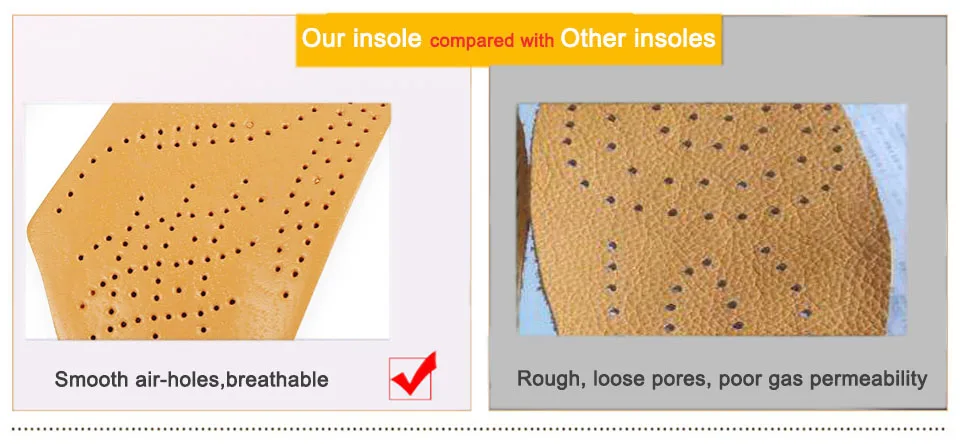 Our insole compared with Other insoles

Smooth air-holes,breathable

Rough, loose pores, poor gas permeability